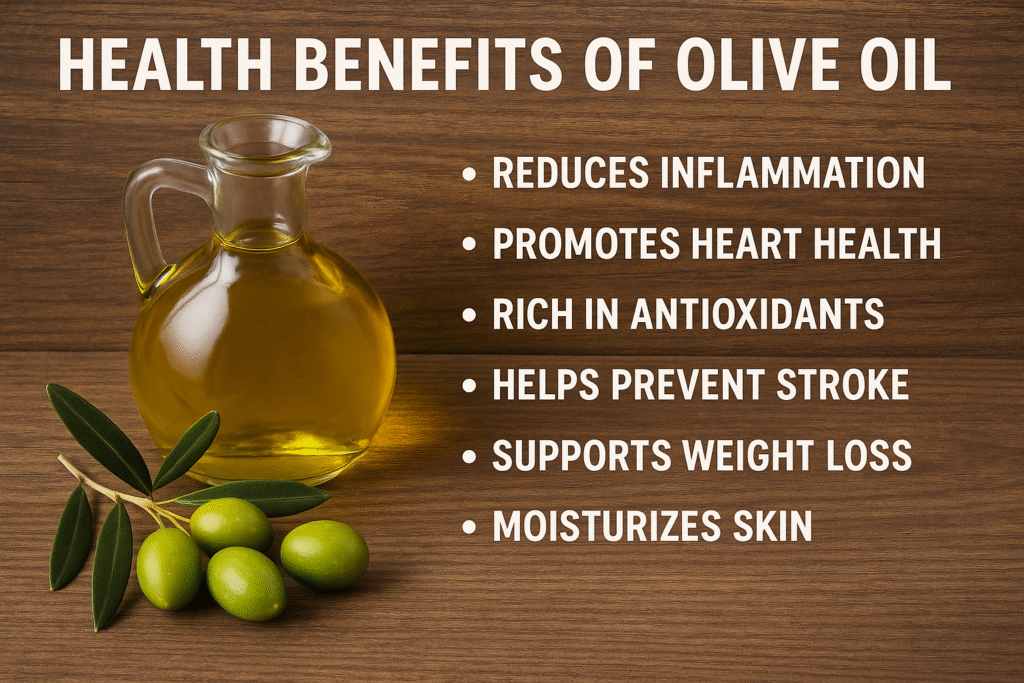 HEALTH BENEFITS OF OLIVE OIL

• REDUCES INFLAMMATION
• PROMOTES HEART HEALTH
• RICH IN ANTIOXIDANTS
• HELPS PREVENT STROKE
• SUPPORTS WEIGHT LOSS
• MOISTURIZES SKIN